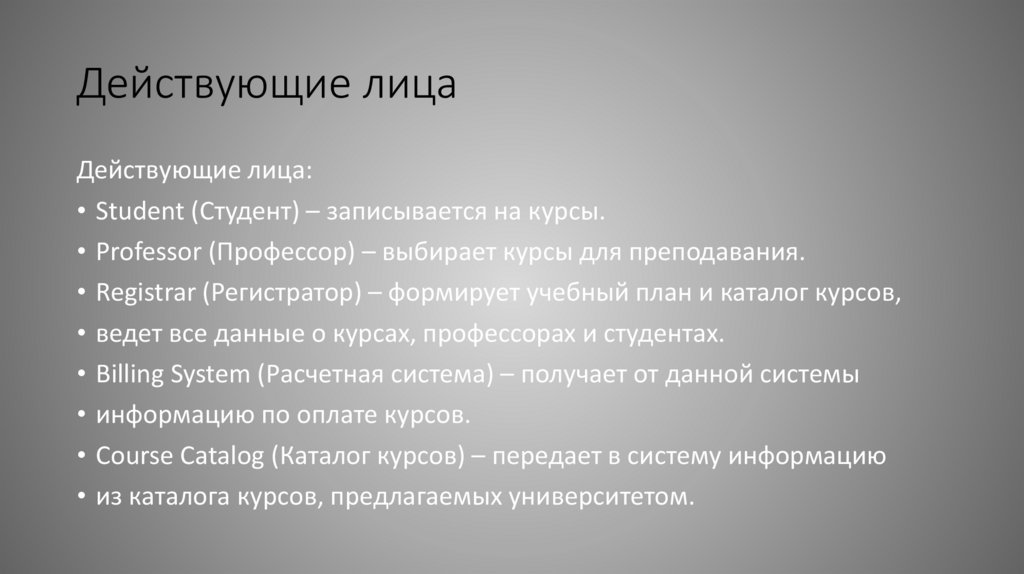 Действующие лица

Действующие лица:

• Student (Студент) – записывается на курсы.
• Professor (Профессор) – выбирает курсы для преподавания.
• Registrar (Регистратор) – формирует учебный план и каталог курсов,
• ведет все данные о курсах, профессорах и студентах.
• Billing System (Расчетная система) – получает от данной системы
• информацию по оплате курсов.
• Course Catalog (Каталог курсов) – передает в систему информацию
• из каталога курсов, предлагаемых университетом.